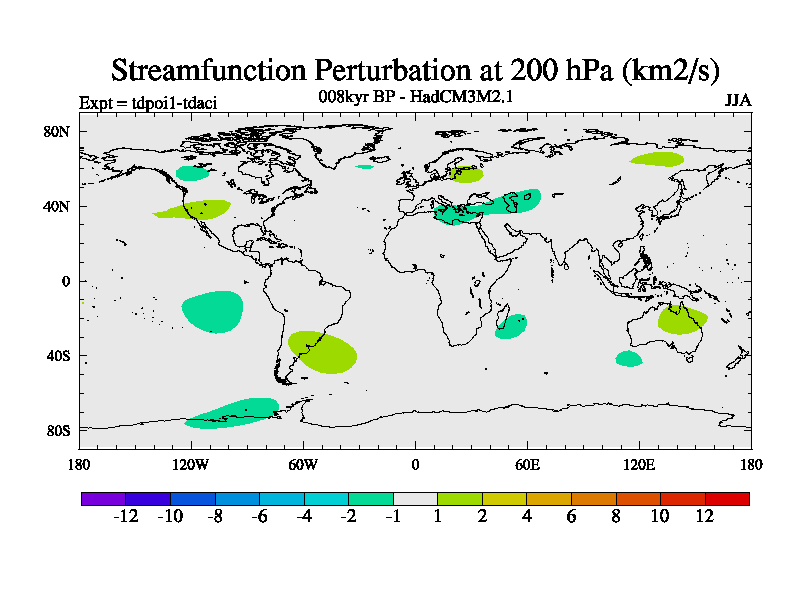 Streamfunction Perturbation at 200 hPa (km2/s)

Expt = tdpoi1-tdaci

008kyr BP - HadCM3M2.1

JJA

80N

40N

0

40S

80S

180

120W

60W

0

60E

120E

180

-12 -10 -8 -6 -4 -2 -1 1 2 4 6 8 10 12